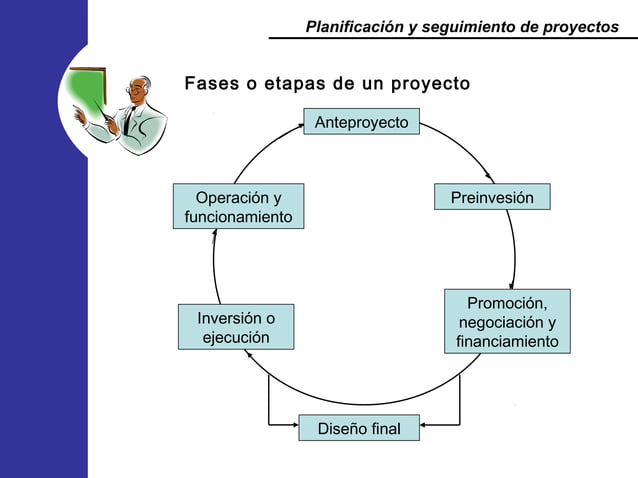 Planificación y seguimiento de proyectos

Fases o etapas de un proyecto

Anteproyecto

Preinvesión

Promoción, negociación y financiamiento

Diseño final

Inversión o ejecución

Operación y funcionamiento